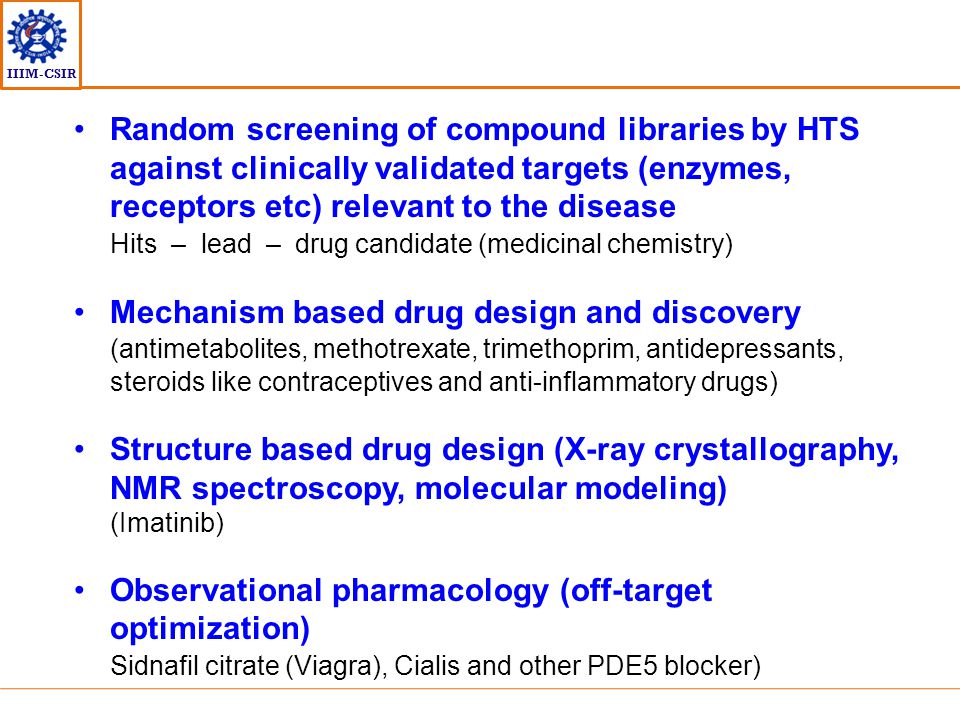 IIIM-CSIR

• Random screening of compound libraries by HTS against clinically validated targets (enzymes, receptors etc) relevant to the disease
Hits – lead – drug candidate (medicinal chemistry)

• Mechanism based drug design and discovery
(antimetabolites, methotrexate, trimethoprim, antidepressants, steroids like contraceptives and anti-inflammatory drugs)

• Structure based drug design (X-ray crystallography, NMR spectroscopy, molecular modeling)
(Imatinib)

• Observational pharmacology (off-target optimization)
Sidnafil citrate (Viagra), Cialis and other PDE5 blocker)